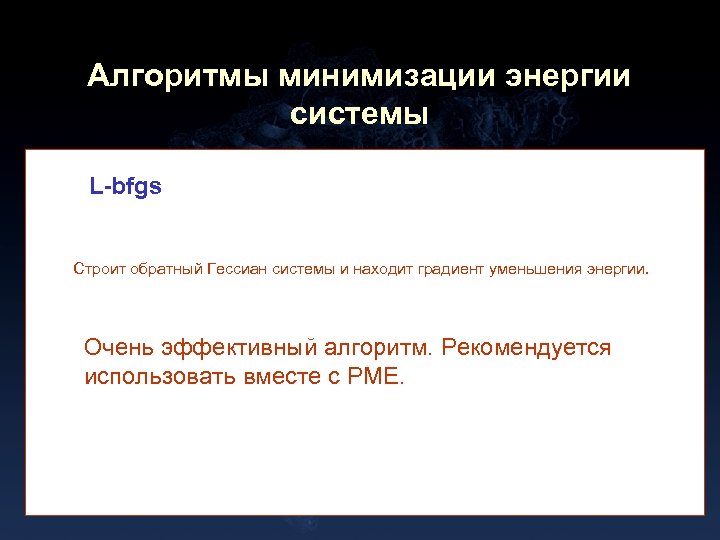 Алгоритмы минимизации энергии системы

L-bfgs

Строит обратный Гессиан системы и находит градиент уменьшения энергии.

Очень эффективный алгоритм. Рекомендуется использовать вместе с PME.